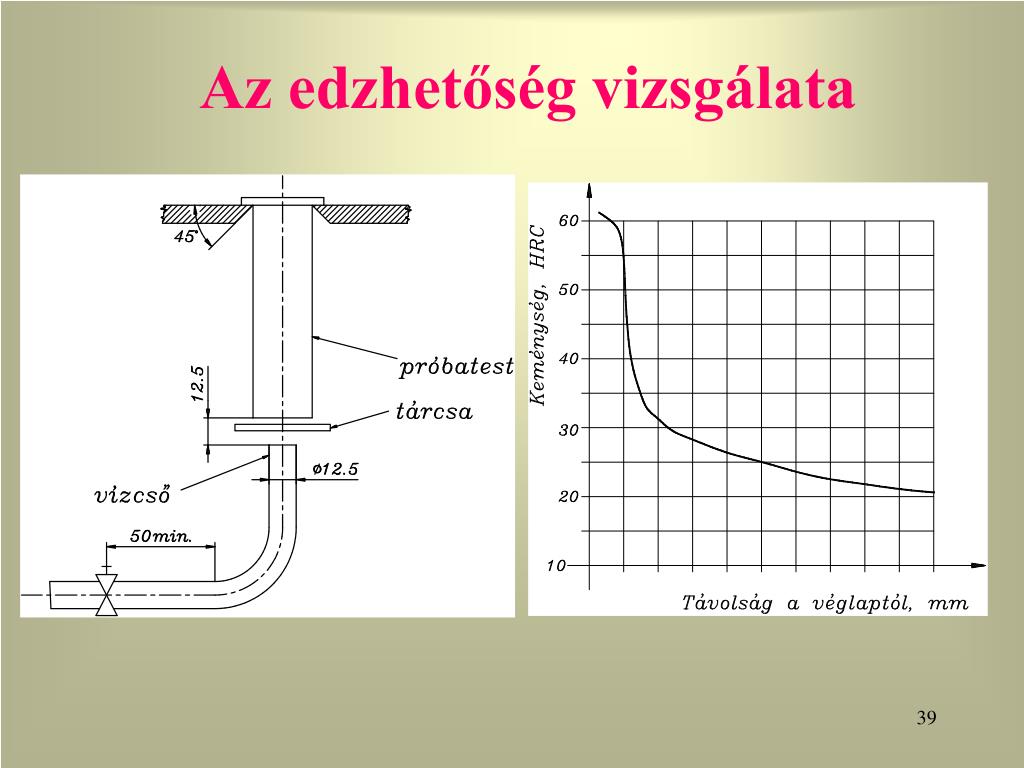 Az edzhetőség vizsgálata

45°
12.5
próbatest
tárcsa
ø12.5
vízcső
50min.

Keménység, HRC
60
50
40
30
20
10
Távolság a véglaptól, mm

39